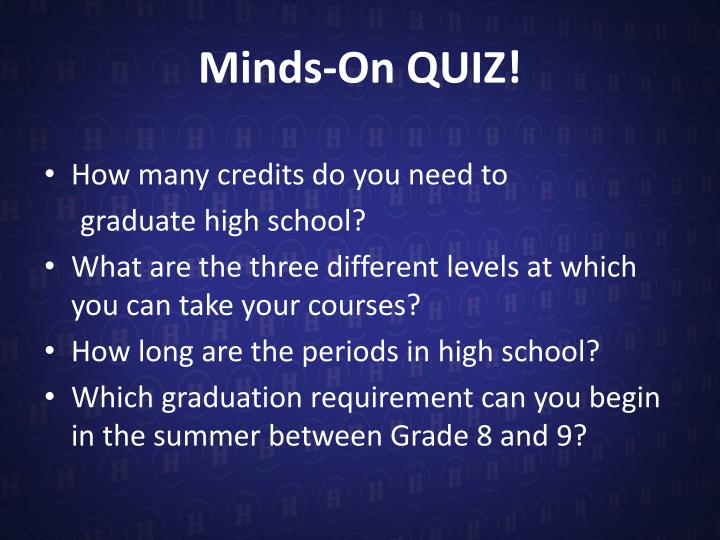 Minds-On QUIZ!

• How many credits do you need to graduate high school?
• What are the three different levels at which you can take your courses?
• How long are the periods in high school?
• Which graduation requirement can you begin in the summer between Grade 8 and 9?